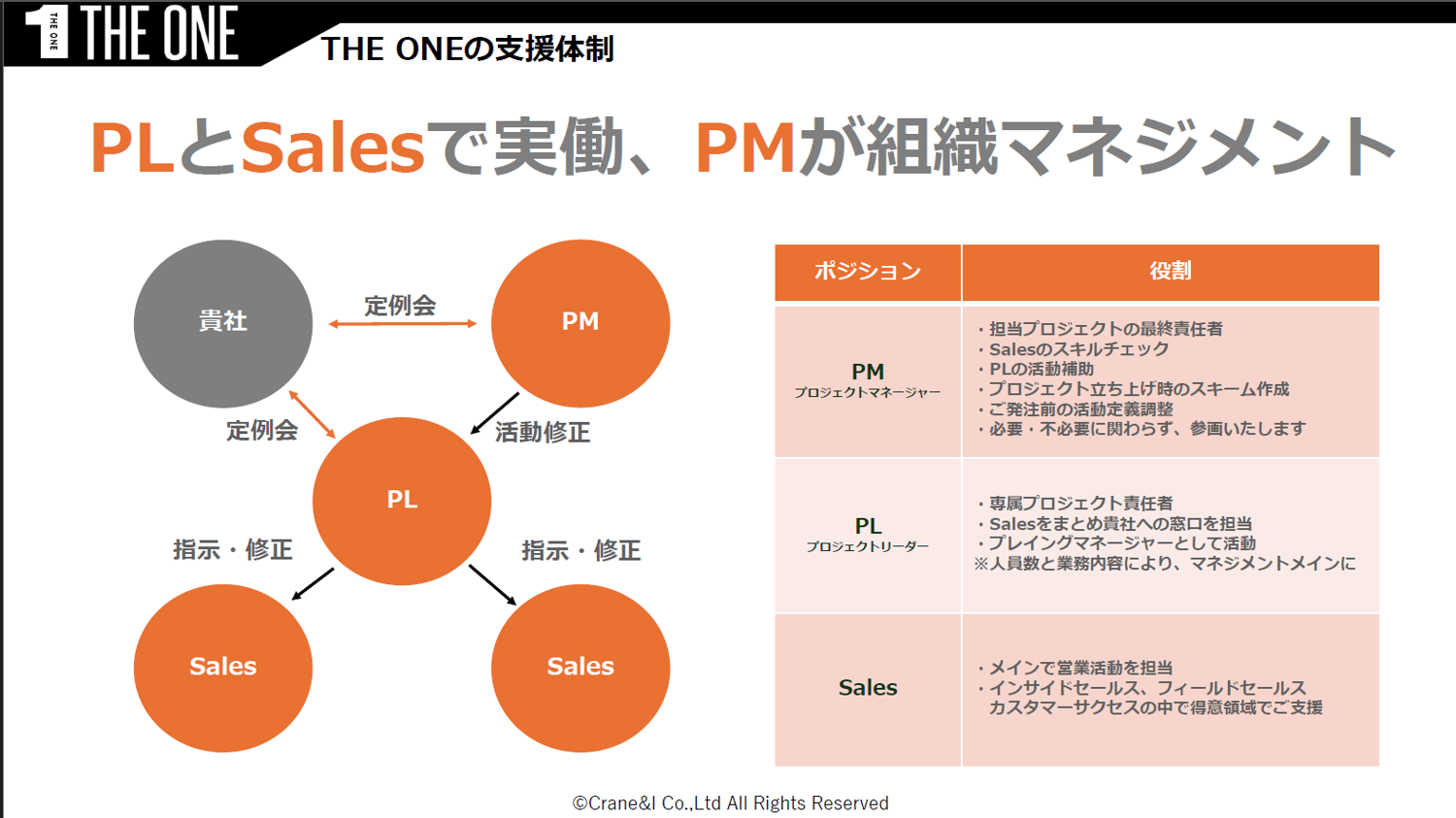 1 THE ONE THE ONE

THE ONEの支援体制

PLとSalesで実働、PMが組織マネジメント

貴社

定例会

PM

定例会

活動修正

PL

指示・修正

指示・修正

Sales

Sales

| ポジション | 役割 |
|---|---|
| PM プロジェクトマネージャー | ・担当プロジェクトの最終責任者 ・Salesのスキルチェック ・PLの活動補助 ・プロジェクト立ち上げ時のスキーム作成 ・ご発注前の活動定義調整 ・必要・不必要に関わらず、参画いたします |
| PL プロジェクトリーダー | ・専属プロジェクト責任者 ・Salesをまとめ貴社への窓口を担当 ・プレイングマネージャーとして活動 ※人員数と業務内容により、マネジメントメインに |
| Sales | ・メインで営業活動を担当 ・インサイドセールス、フィールドセールス カスタマーサクセスの中で得意領域でご支援 |

©Crane&I Co.,Ltd All Rights Reserved